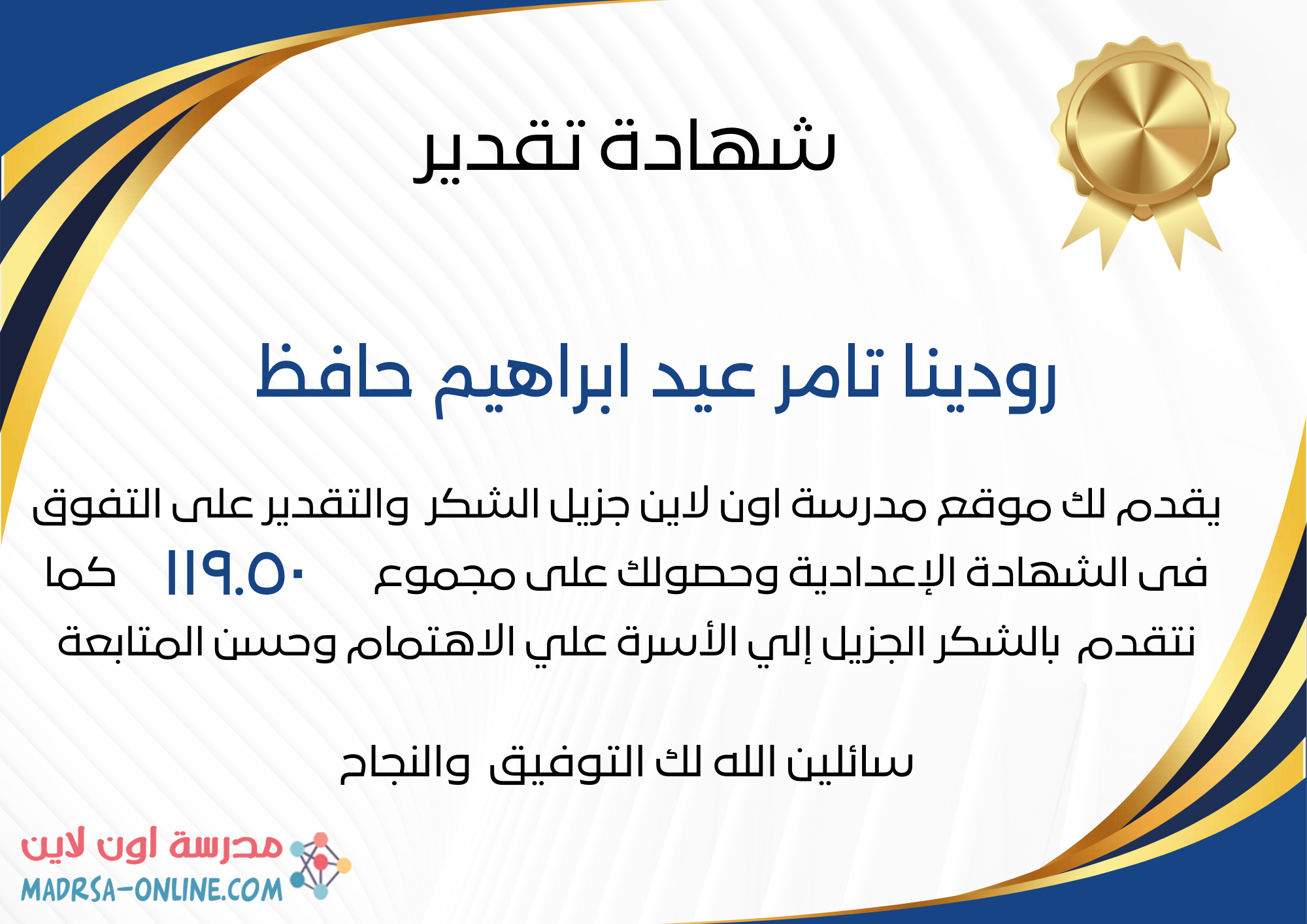 شهادة تقدير

رودينا تامر عيد ابراهيم حافظ

يقدم لك موقع مدرسة اون لاين جزيل الشكر والتقدير على التفوق فى الشهادة الإعدادية وحصولك على مجموع ١١٩.٥٠ كما نتقدم بالشكر الجزيل إلي الأسرة علي الاهتمام وحسن المتابعة

سائلين الله لك التوفيق والنجاح

مدرسة اون لاين
MADRSA-ONLINE.COM